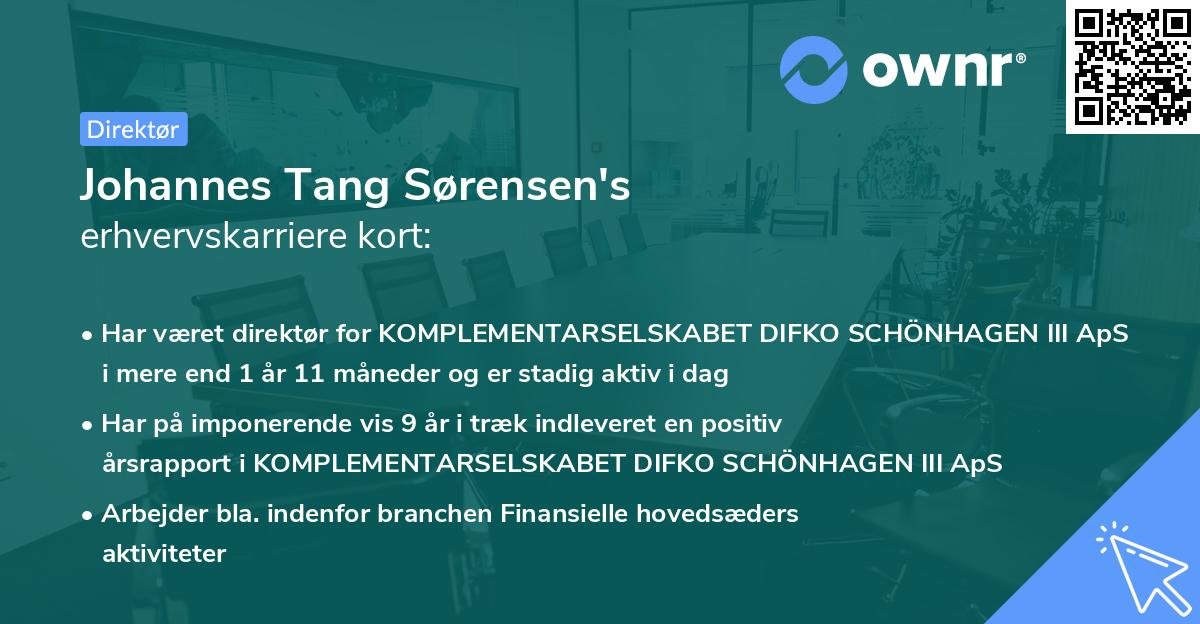 ownr®

Direktør

Johannes Tang Sørensen's
erhvervskarriere kort:

• Har været direktør for KOMPLEMENTARSELSKABET DIFKO SCHÖNHAGEN III ApS i mere end 1 år 11 måneder og er stadig aktiv i dag

• Har på imponerende vis 9 år i træk indleveret en positiv årsrapport i KOMPLEMENTARSELSKABET DIFKO SCHÖNHAGEN III ApS

• Arbejder bla. indenfor branchen Finansielle hovedsæders aktiviteter